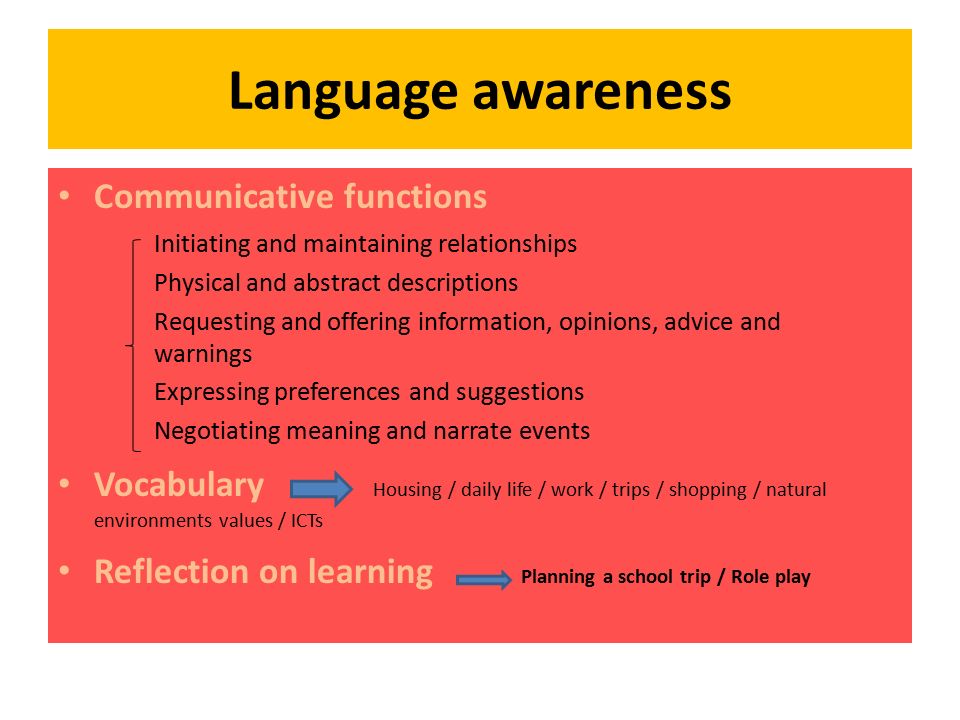 Language awareness

• Communicative functions

Initiating and maintaining relationships
Physical and abstract descriptions
Requesting and offering information, opinions, advice and warnings
Expressing preferences and suggestions
Negotiating meaning and narrate events

• Vocabulary Housing / daily life / work / trips / shopping / natural environments values / ICTs

• Reflection on learning Planning a school trip / Role play